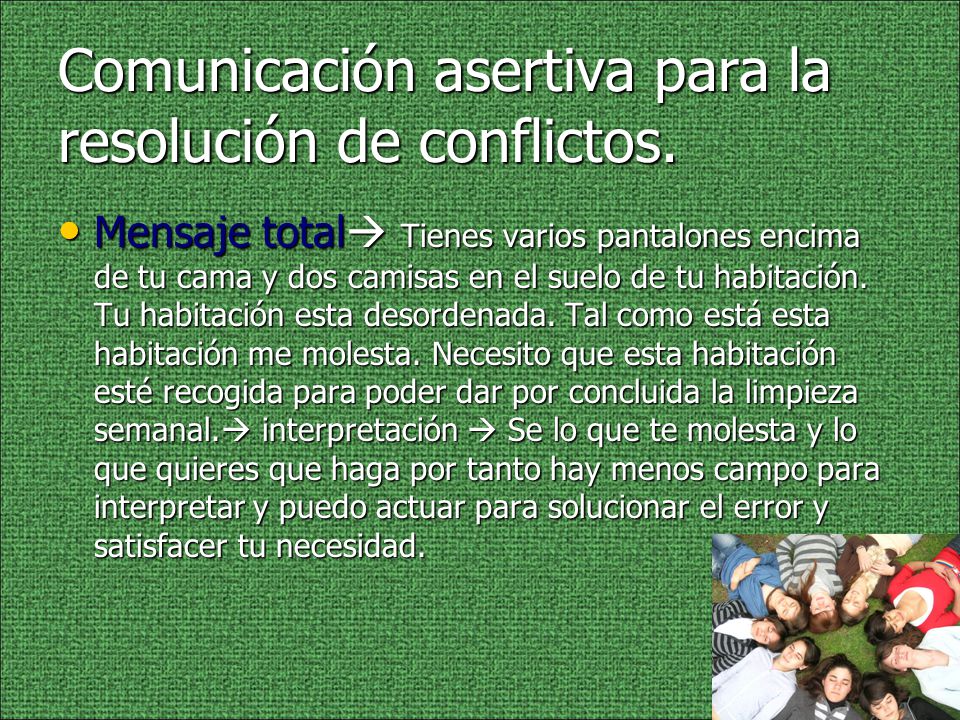 Comunicación asertiva para la resolución de conflictos.

• Mensaje total→ Tienes varios pantalones encima de tu cama y dos camisas en el suelo de tu habitación. Tu habitación esta desordenada. Tal como está esta habitación me molesta. Necesito que esta habitación esté recogida para poder dar por concluida la limpieza semanal.→ interpretación → Se lo que te molesta y lo que quieres que haga por tanto hay menos campo para interpretar y puedo actuar para solucionar el error y satisfacer tu necesidad.